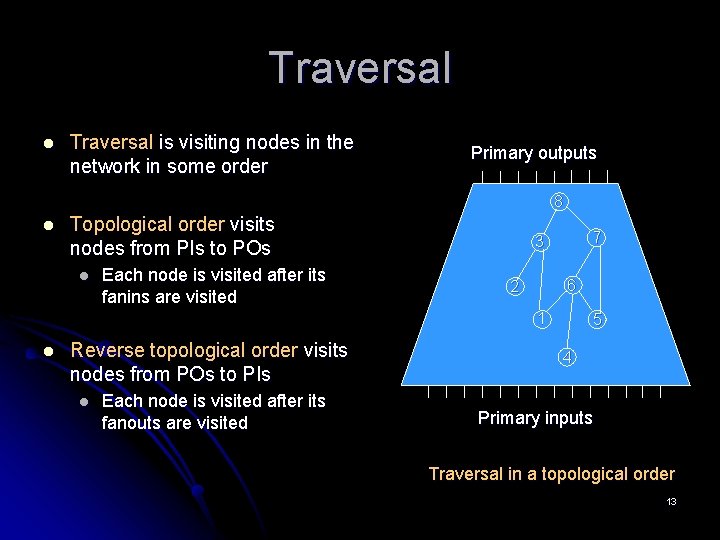 Traversal

- Traversal is visiting nodes in the network in some order
- Topological order visits nodes from PIs to POs
  - Each node is visited after its fanins are visited
- Reverse topological order visits nodes from POs to PIs
  - Each node is visited after its fanouts are visited

Primary outputs

8
3
7
2
6
1
5
4

Primary inputs

Traversal in a topological order

13